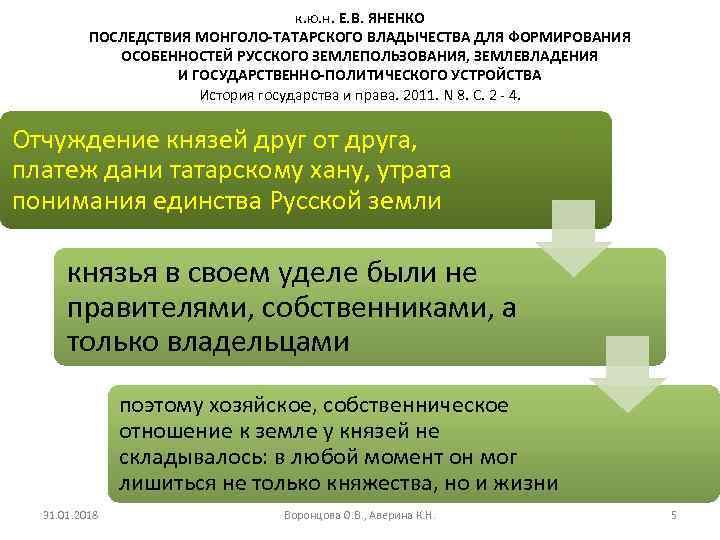 к.ю.н. Е.В. ЯНЕНКО
ПОСЛЕДСТВИЯ МОНГОЛО-ТАТАРСКОГО ВЛАДЫЧЕСТВА ДЛЯ ФОРМИРОВАНИЯ ОСОБЕННОСТЕЙ РУССКОГО ЗЕМЛЕПОЛЬЗОВАНИЯ, ЗЕМЛЕВЛАДЕНИЯ И ГОСУДАРСТВЕННО-ПОЛИТИЧЕСКОГО УСТРОЙСТВА
История государства и права. 2011. N 8. С. 2 - 4.

Отчуждение князей друг от друга, платеж дани татарскому хану, утрата понимания единства Русской земли

князья в своем уделе были не правителями, собственниками, а только владельцами

поэтому хозяйское, собственническое отношение к земле у князей не складывалось: в любой момент он мог лишиться не только княжества, но и жизни

31.01.2018
Воронцова О.В., Аверина К.Н.
5